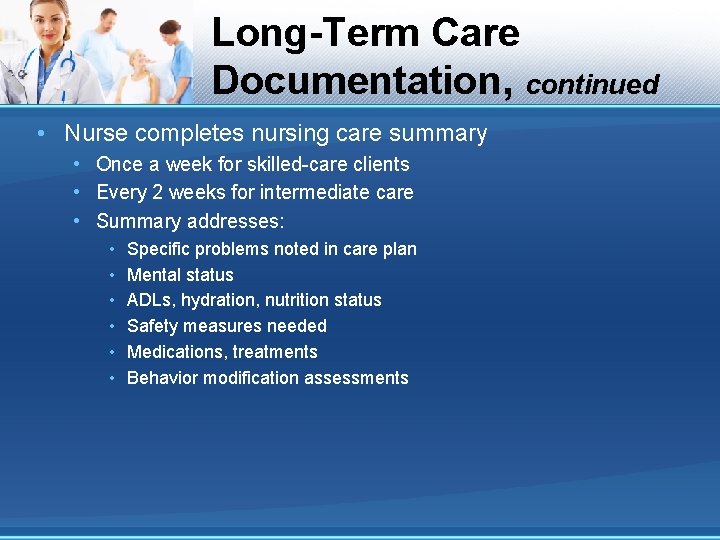 Long-Term Care Documentation, continued

• Nurse completes nursing care summary
  • Once a week for skilled-care clients
  • Every 2 weeks for intermediate care
  • Summary addresses:
    • Specific problems noted in care plan
    • Mental status
    • ADLs, hydration, nutrition status
    • Safety measures needed
    • Medications, treatments
    • Behavior modification assessments